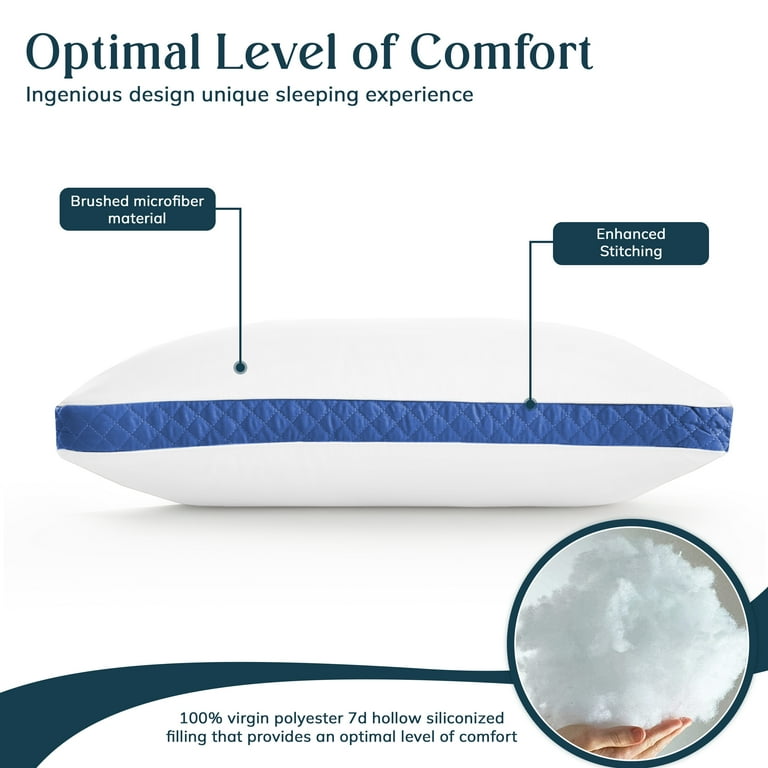 Optimal Level of Comfort

Ingenious design unique sleeping experience

Brushed microfiber material

Enhanced Stitching

100% virgin polyester 7d hollow siliconized filling that provides an optimal level of comfort